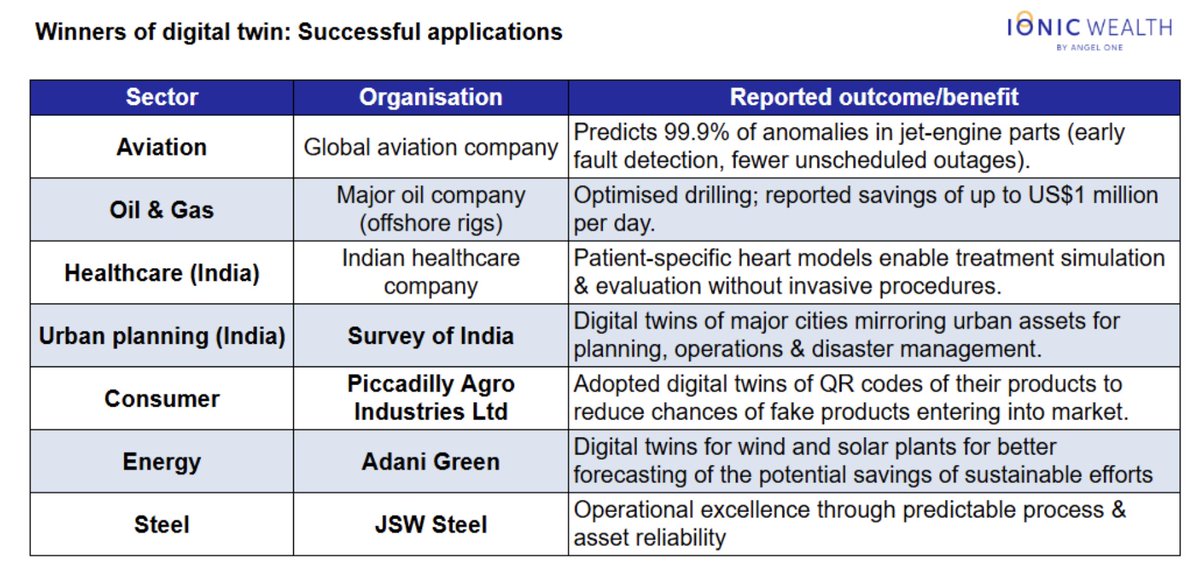 Winners of digital twin: Successful applications

IONIC WEALTH
BY ANGEL ONE

| Sector | Organisation | Reported outcome/benefit |
|---|---|---|
| Aviation | Global aviation company | Predicts 99.9% of anomalies in jet-engine parts (early fault detection, fewer unscheduled outages). |
| Oil & Gas | Major oil company (offshore rigs) | Optimised drilling; reported savings of up to US$1 million per day. |
| Healthcare (India) | Indian healthcare company | Patient-specific heart models enable treatment simulation & evaluation without invasive procedures. |
| Urban planning (India) | Survey of India | Digital twins of major cities mirroring urban assets for planning, operations & disaster management. |
| Consumer | Piccadilly Agro Industries Ltd | Adopted digital twins of QR codes of their products to reduce chances of fake products entering into market. |
| Energy | Adani Green | Digital twins for wind and solar plants for better forecasting of the potential savings of sustainable efforts |
| Steel | JSW Steel | Operational excellence through predictable process & asset reliability |